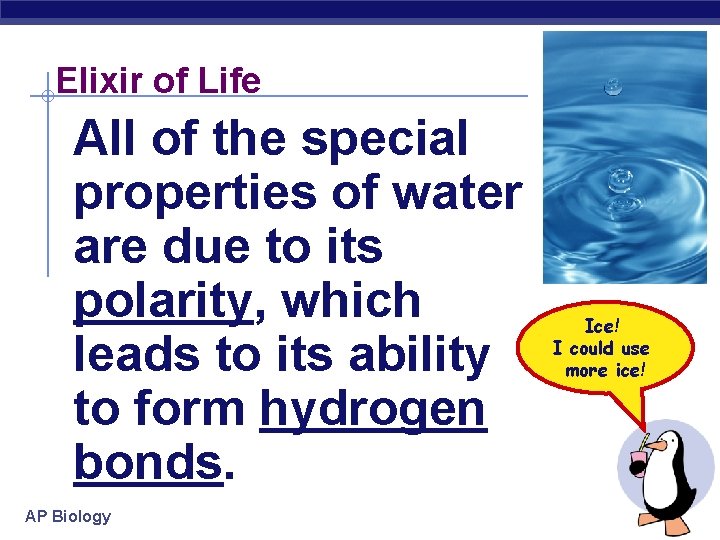 Elixir of Life

All of the special properties of water are due to its polarity, which leads to its ability to form hydrogen bonds.

Ice! I could use more ice!

AP Biology